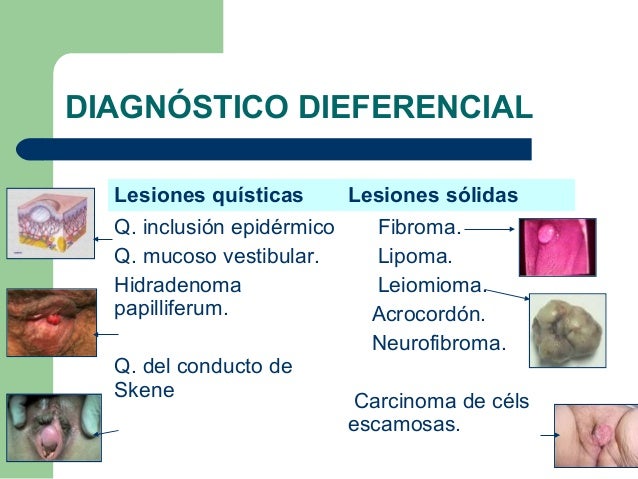 DIAGNÓSTICO DIEFERENCIAL

Lesiones quísticas

Q. inclusión epidérmico

Q. mucoso vestibular.

Hidradenoma papilliferum.

Q. del conducto de Skene

Lesiones sólidas

Fibroma.

Lipoma.

Leiomioma.

Acrocordón.

Neurofibroma.

Carcinoma de céls escamosas.